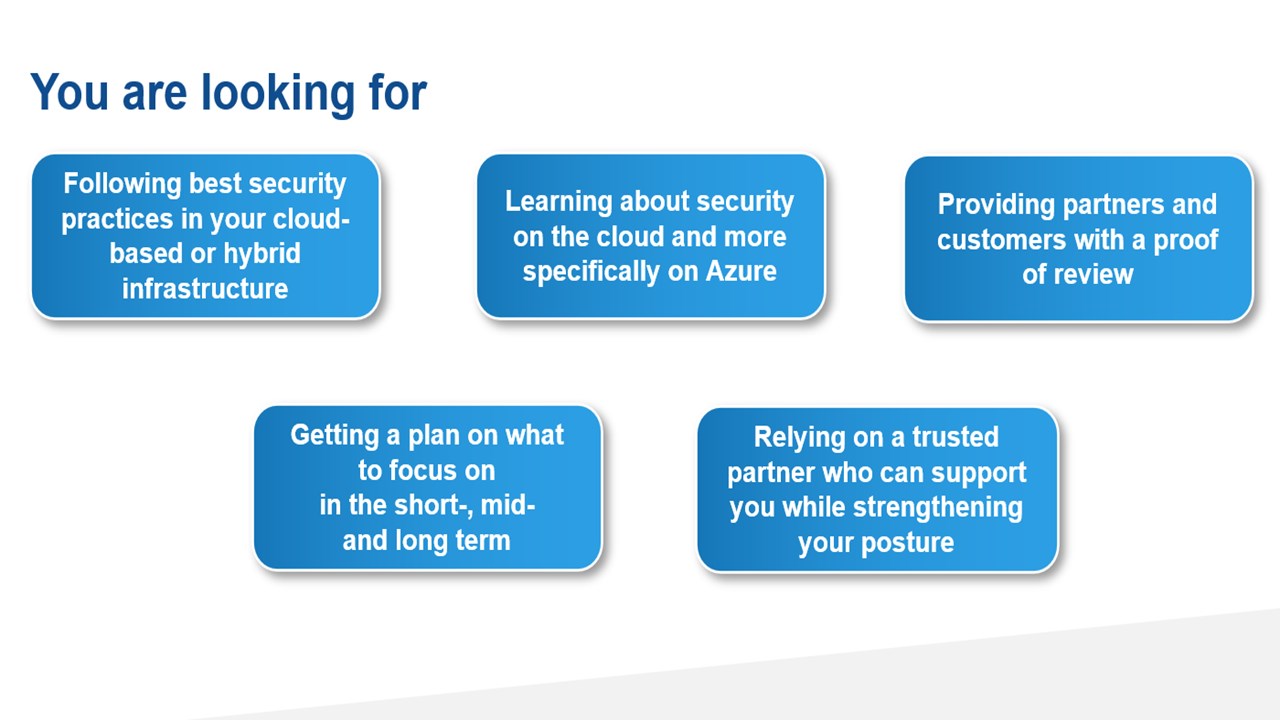 You are looking for

Following best security practices in your cloud-based or hybrid infrastructure

Learning about security on the cloud and more specifically on Azure

Providing partners and customers with a proof of review

Getting a plan on what to focus on in the short-, mid- and long term

Relying on a trusted partner who can support you while strengthening your posture